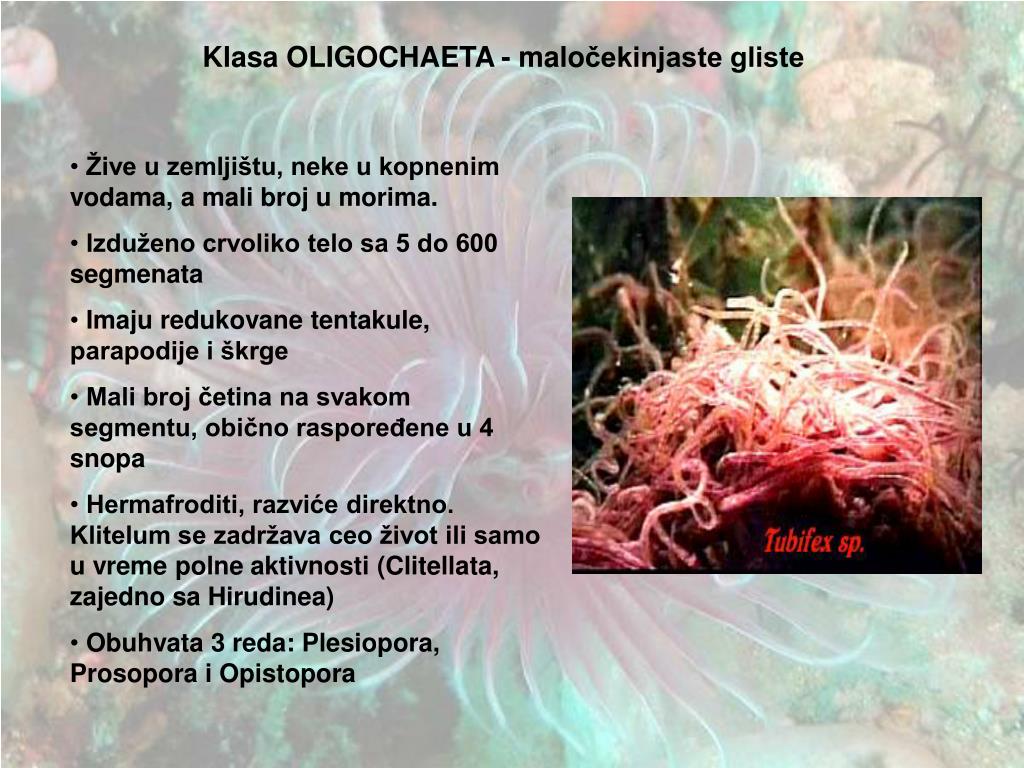 Klasa OLIGOCHAETA - maločekinjaste gliste

• Žive u zemljištu, neke u kopnenim vodama, a mali broj u morima.

• Izduženo crvoliko telo sa 5 do 600 segmenata

• Imaju redukovane tentakule, parapodije i škrge

• Mali broj četina na svakom segmentu, obično raspoređene u 4 snopa

• Hermafroditi, razviće direktno. Klitelum se zadržava ceo život ili samo u vreme polne aktivnosti (Clitellata, zajedno sa Hirudinea)

• Obuhvata 3 reda: Plesiopora, Prosopora i Opistopora

Tubifex sp.